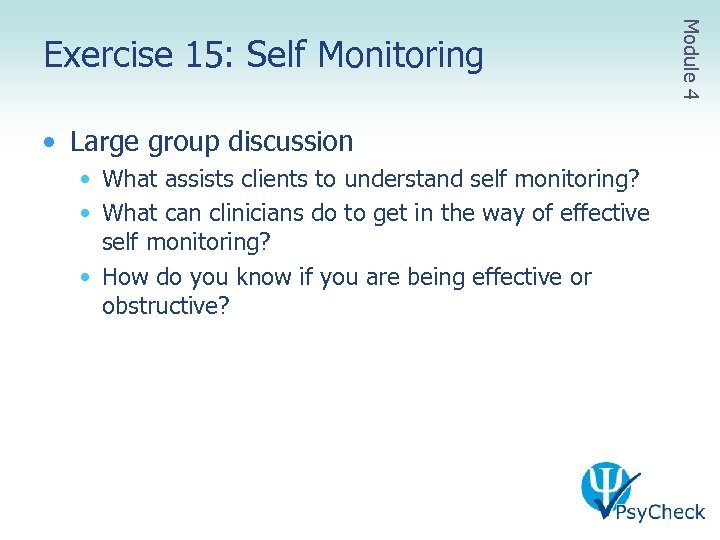 Exercise 15: Self Monitoring

Module 4

• Large group discussion
  • What assists clients to understand self monitoring?
  • What can clinicians do to get in the way of effective self monitoring?
  • How do you know if you are being effective or obstructive?

PsyCheck